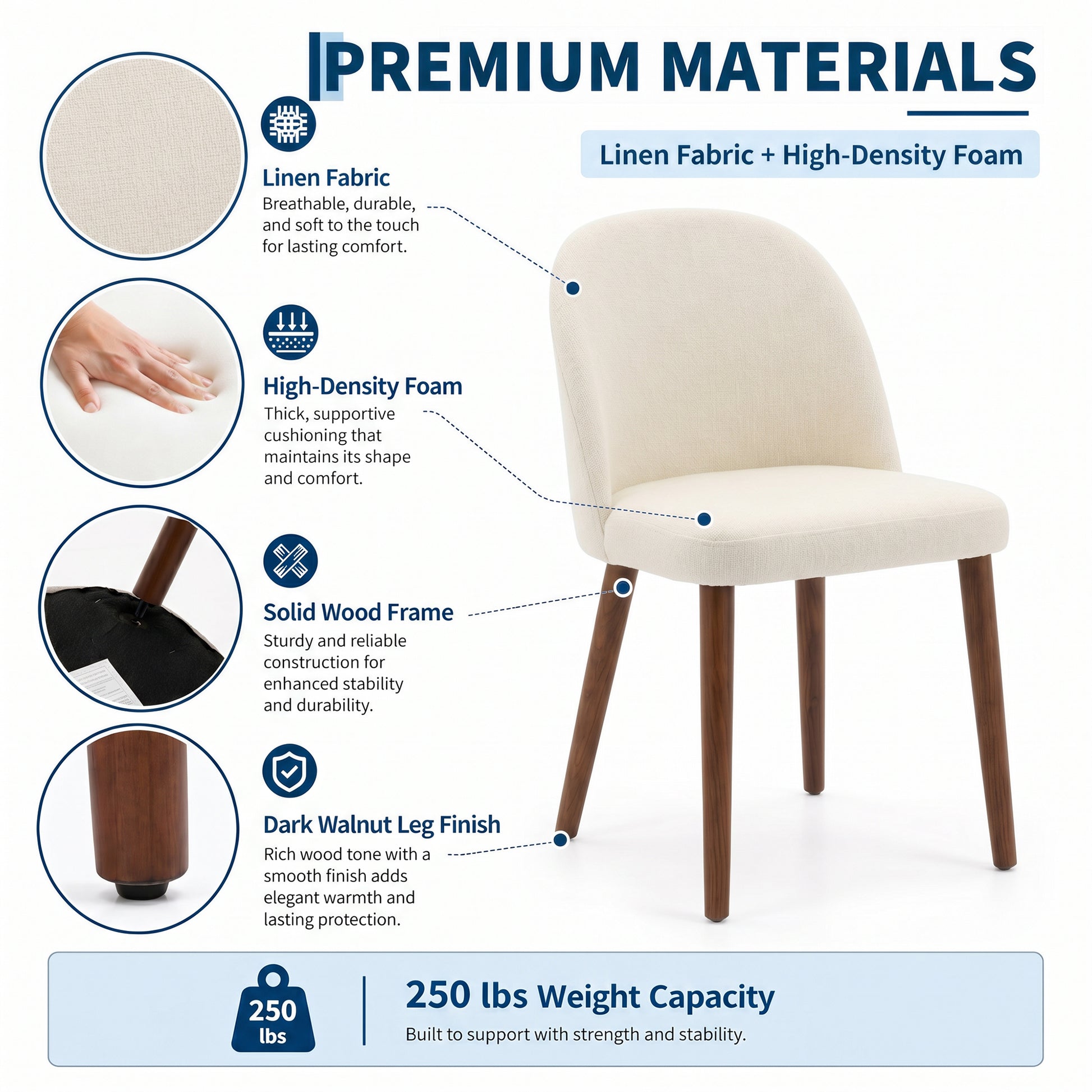 PREMIUM MATERIALS

Linen Fabric + High-Density Foam

Linen Fabric
Breathable, durable, and soft to the touch for lasting comfort.

High-Density Foam
Thick, supportive cushioning that maintains its shape and comfort.

Solid Wood Frame
Sturdy and reliable construction for enhanced stability and durability.

Dark Walnut Leg Finish
Rich wood tone with a smooth finish adds elegant warmth and lasting protection.

250 lbs

250 lbs Weight Capacity
Built to support with strength and stability.